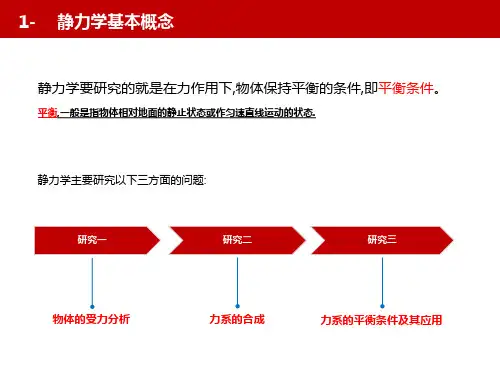 1-　静力学基本概念

静力学要研究的就是在力作用下,物体保持平衡的条件,即平衡条件。

平衡,一般是指物体相对地面的静止状态或作匀速直线运动的状态.

静力学主要研究以下三方面的问题:

研究一

研究二

研究三

物体的受力分析

力系的合成

力系的平衡条件及其应用